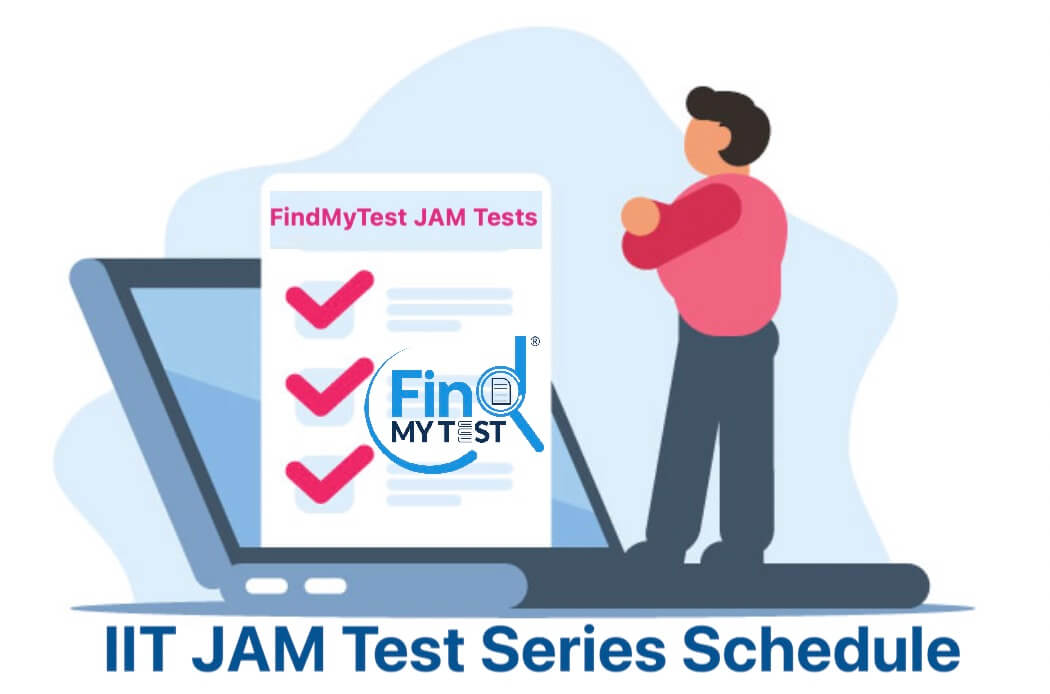 FindMyTest JAM Tests

Find MY TEST ®

IIT JAM Test Series Schedule